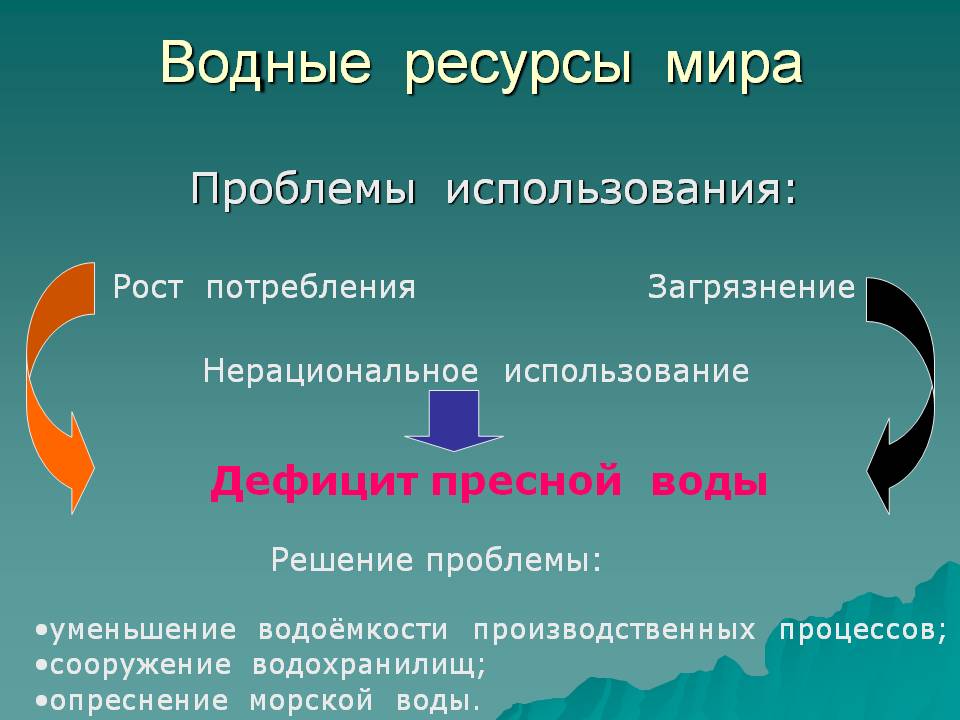 Водные ресурсы мира

Проблемы использования:

Рост потребления

Загрязнение

Нерациональное использование

Дефицит пресной воды

Решение проблемы:

•уменьшение водоёмкости производственных процессов;
•сооружение водохранилищ;
•опреснение морской воды.